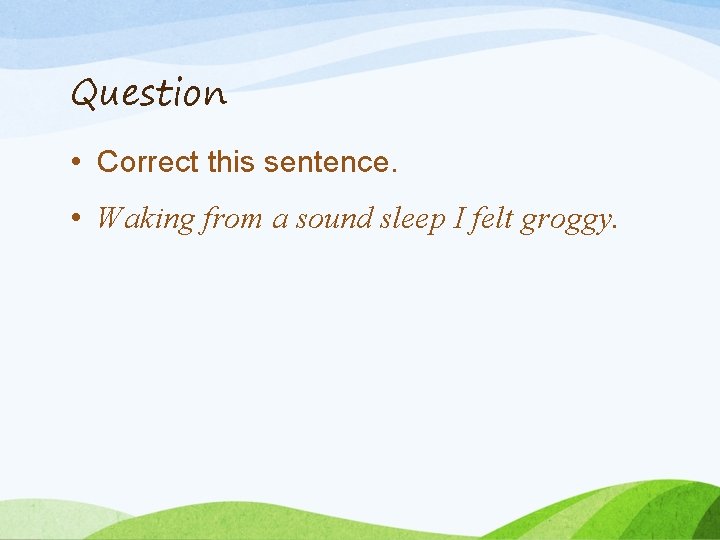 Question

• Correct this sentence.

• Waking from a sound sleep I felt groggy.